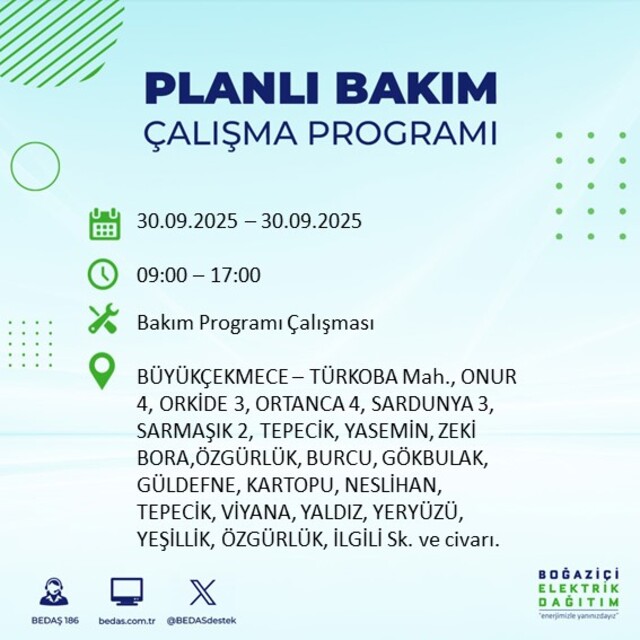 PLANLI BAKIM
ÇALIŞMA PROGRAMI

30.09.2025 – 30.09.2025

09:00 – 17:00

Bakım Programı Çalışması

BÜYÜKÇEKMECE – TÜRKOBA Mah., ONUR 4, ORKİDE 3, ORTANCA 4, SARDUNYA 3, SARMAŞIK 2, TEPECİK, YASEMİN, ZEKİ BORA,ÖZGÜRLÜK, BURCU, GÖKBULAK, GÜLDEFNE, KARTOPU, NESLİHAN, TEPECİK, VİYANA, YALDIZ, YERYÜZÜ, YEŞİLLİK, ÖZGÜRLÜK, İLGİLİ Sk. ve civarı.

BEDAŞ 186
bedas.com.tr
@BEDASdestek

BOĞAZİÇİ
ELEKTRİK
DAĞITIM
"enerjimizle yanınızdayız"